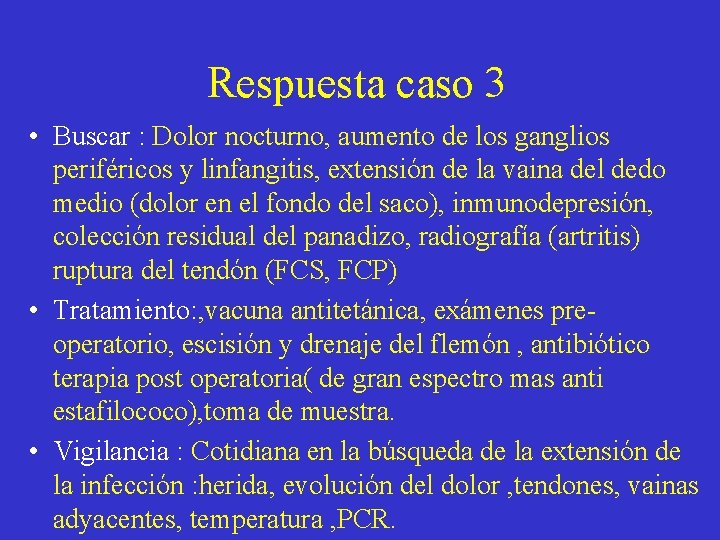 Respuesta caso 3

• Buscar : Dolor nocturno, aumento de los ganglios periféricos y linfangitis, extensión de la vaina del dedo medio (dolor en el fondo del saco), inmunodepresión, colección residual del panadizo, radiografía (artritis) ruptura del tendón (FCS, FCP)

• Tratamiento:,vacuna antitetánica, exámenes pre-operatorio, escisión y drenaje del flemón , antibiótico terapia post operatoria( de gran espectro mas anti estafilococo),toma de muestra.

• Vigilancia : Cotidiana en la búsqueda de la extensión de la infección :herida, evolución del dolor ,tendones, vainas adyacentes, temperatura ,PCR.